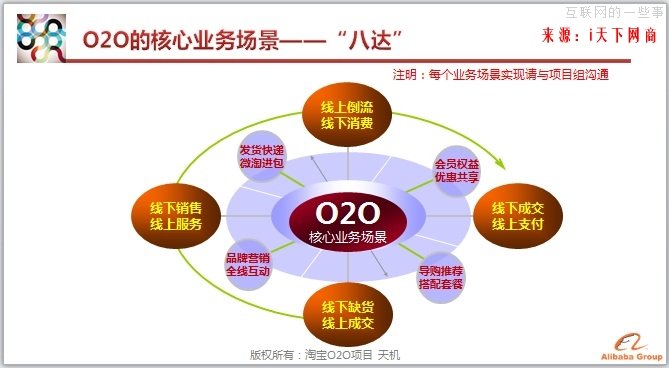 互联网的一些事

O2O的核心业务场景——“八达”

来源：i天下网商

注明：每个业务场景实现请与项目组沟通

线上倒流
线下消费

发货快递
微淘进包

会员权益
优惠共享

线下销售
线上服务

O2O
核心业务场景

线下成交
线上支付

品牌营销
全线互动

导购推荐
搭配套餐

线下缺货
线上成交

版权所有：淘宝O2O项目 天机

Alibaba Group